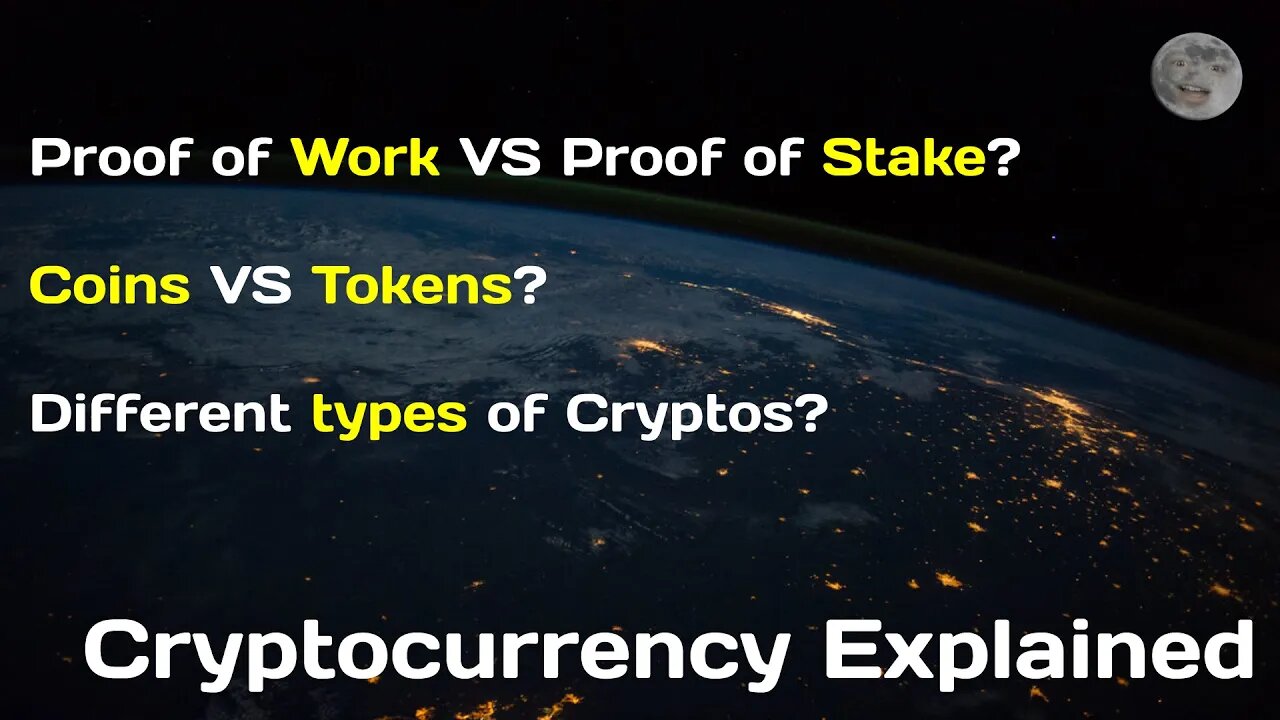 Proof of Work VS Proof of Stake?

Coins VS Tokens?

Different types of Cryptos?

Cryptocurrency Explained